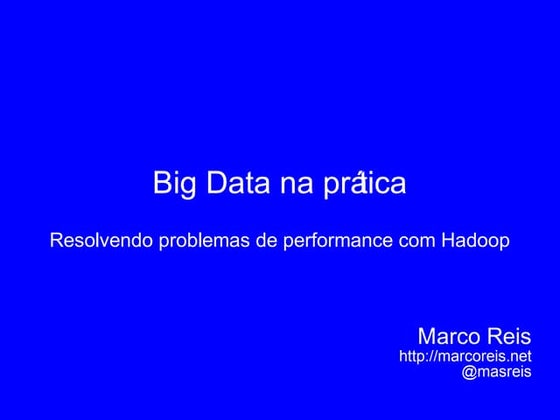 Big Data na prática

Resolvendo problemas de performance com Hadoop

Marco Reis
http://marcoreis.net
@masreis